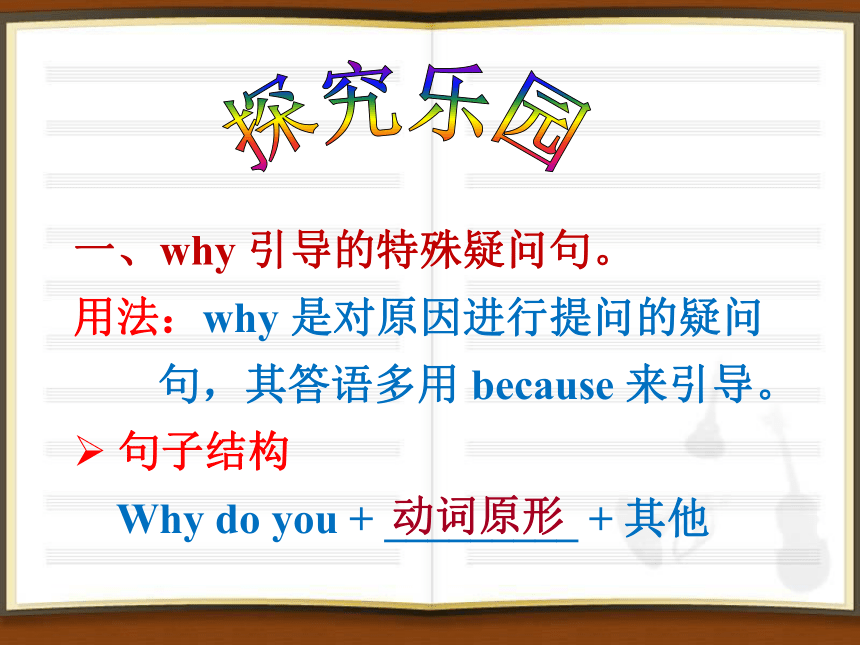 探究乐园

一、why 引导的特殊疑问句。

用法：why 是对原因进行提问的疑问句，其答语多用 because 来引导。

➢ 句子结构

Why do you + 动词原形 + 其他